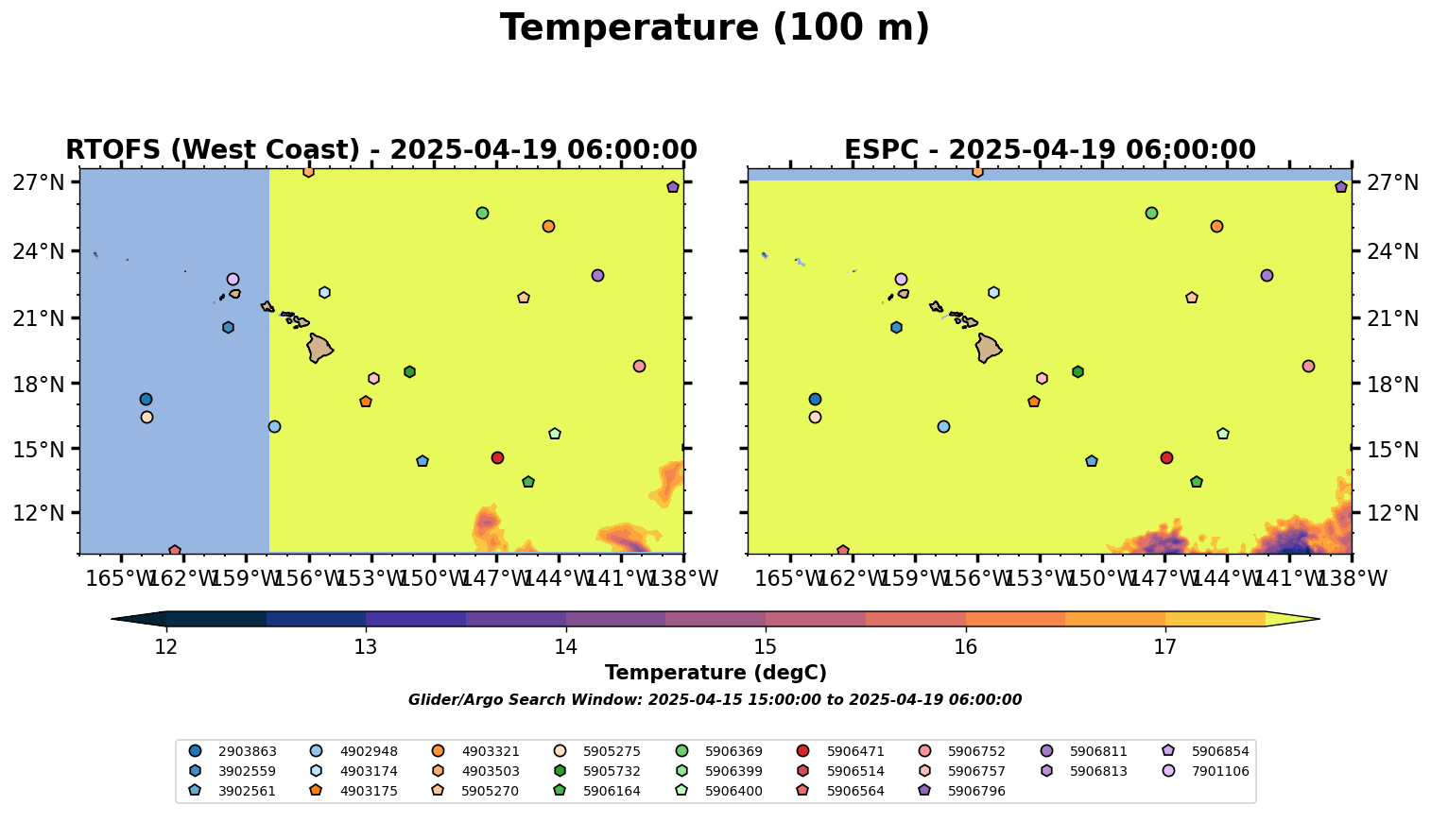 Temperature (100 m)

RTOFS (West Coast) - 2025-04-19 06:00:00

27°N
24°N
21°N
18°N
15°N
12°N

165°W 162°W 159°W 156°W 153°W 150°W 147°W 144°W 141°W 138°W

ESPC - 2025-04-19 06:00:00

27°N
24°N
21°N
18°N
15°N
12°N

165°W 162°W 159°W 156°W 153°W 150°W 147°W 144°W 141°W 138°W

12 13 14 15 16 17

Temperature (degC)

Glider/Argo Search Window: 2025-04-15 15:00:00 to 2025-04-19 06:00:00

2903863
3902559
3902561
4902948
4903174
4903175
4903321
4903503
5905270
5905275
5905732
5906164
5906369
5906399
5906400
5906471
5906514
5906564
5906752
5906757
5906796
5906811
5906813
5906854
7901106